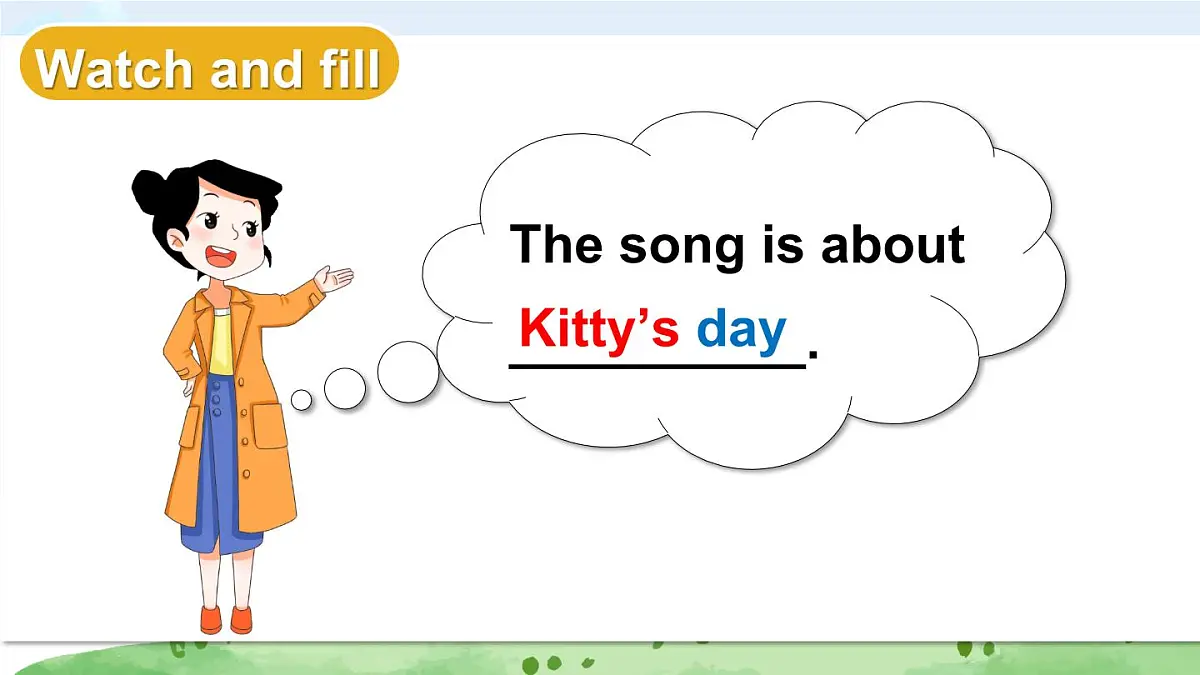 Watch and fill

The song is about Kitty’s day.